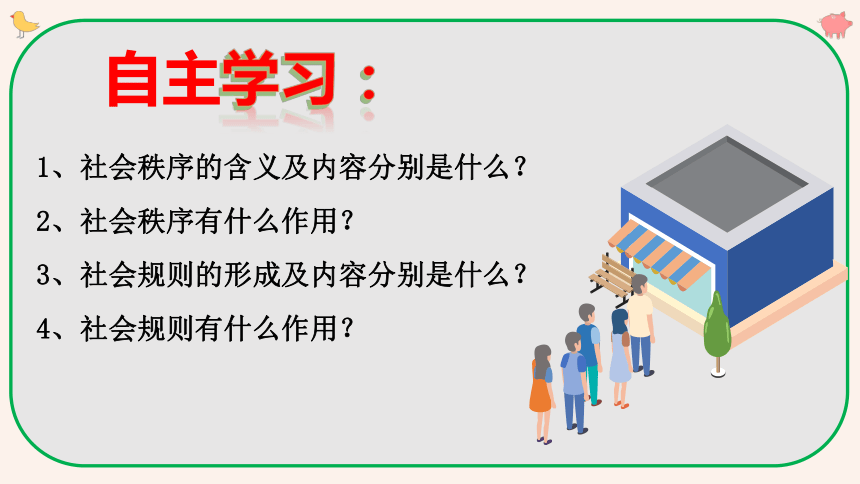 自主学习：

1、社会秩序的含义及内容分别是什么？

2、社会秩序有什么作用？

3、社会规则的形成及内容分别是什么？

4、社会规则有什么作用？